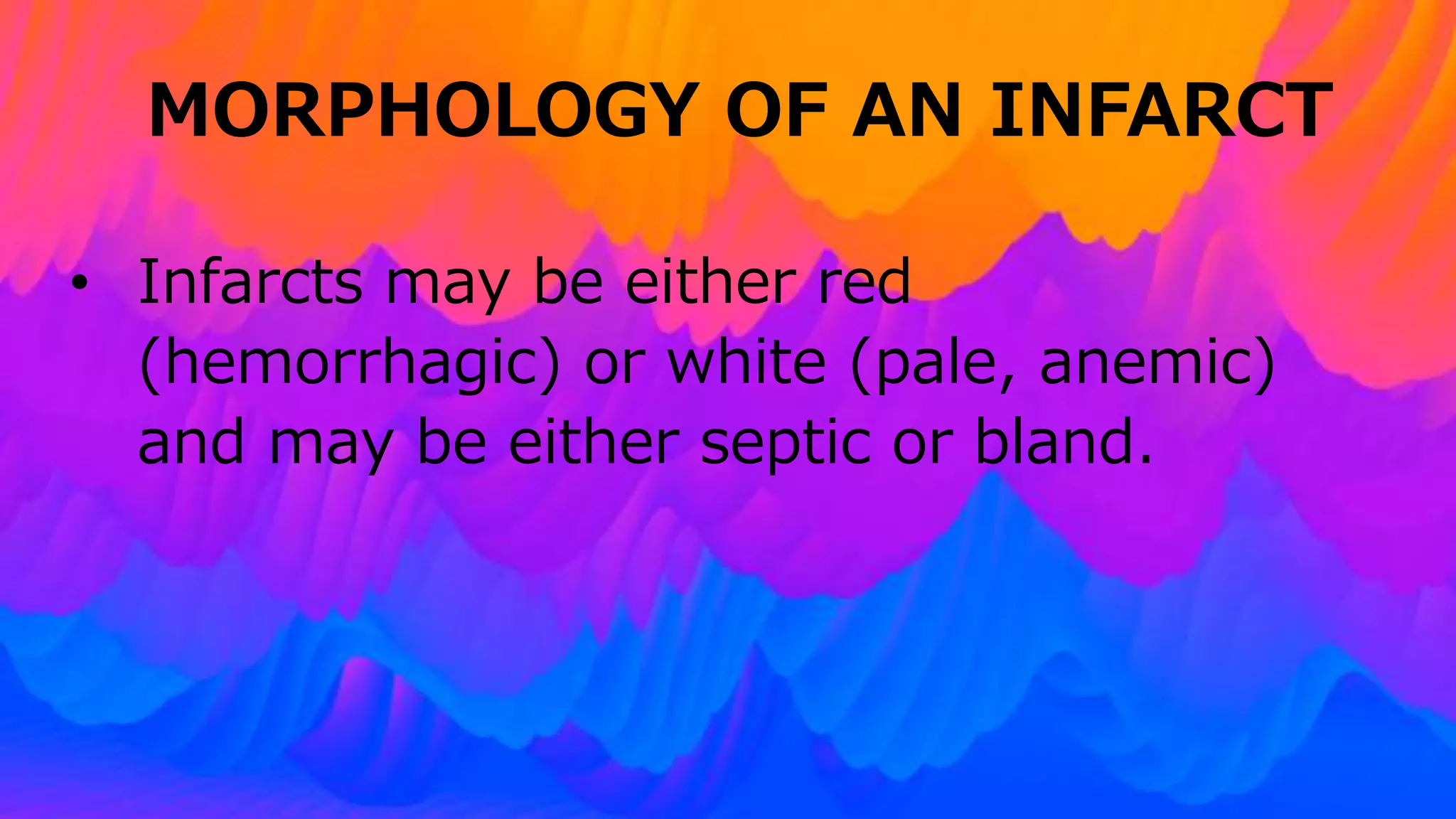 MORPHOLOGY OF AN INFARCT

• Infarcts may be either red (hemorrhagic) or white (pale, anemic) and may be either septic or bland.